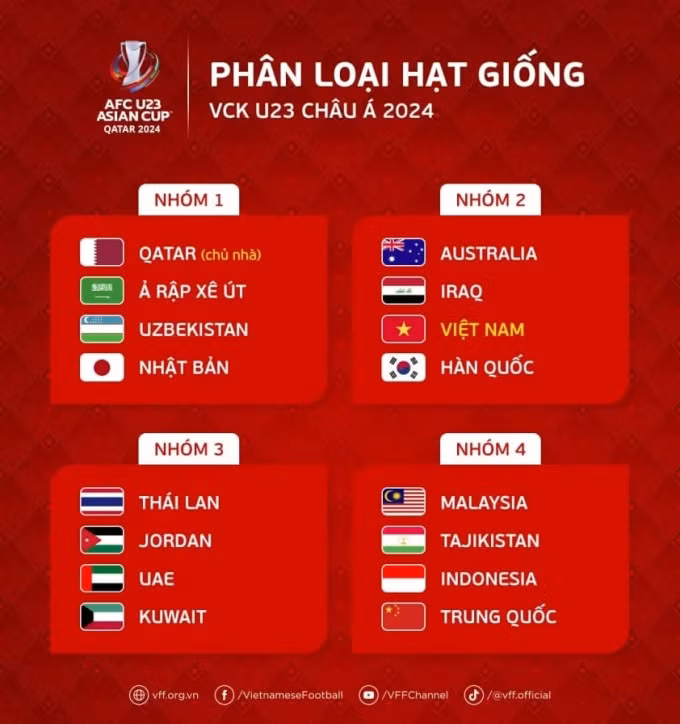 AFC U23 ASIAN CUP QATAR 2024

PHÂN LOẠI HẠT GIỐNG
VCK U23 CHÂU Á 2024

NHÓM 1
QATAR (chủ nhà)
Ả RẬP XÊ ÚT
UZBEKISTAN
NHẬT BẢN

NHÓM 2
AUSTRALIA
IRAQ
VIỆT NAM
HÀN QUỐC

NHÓM 3
THÁI LAN
JORDAN
UAE
KUWAIT

NHÓM 4
MALAYSIA
TAJIKISTAN
INDONESIA
TRUNG QUỐC

vff.org.vn /VietnameseFootball /VFFChannel /@vff.official